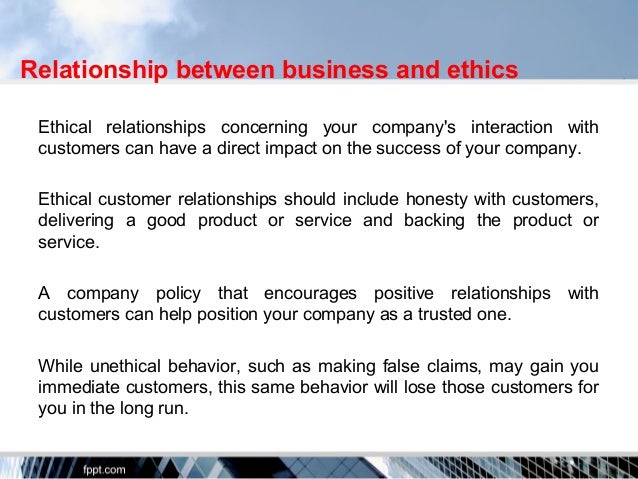 Relationship between business and ethics

Ethical relationships concerning your company's interaction with customers can have a direct impact on the success of your company.

Ethical customer relationships should include honesty with customers, delivering a good product or service and backing the product or service.

A company policy that encourages positive relationships with customers can help position your company as a trusted one.

While unethical behavior, such as making false claims, may gain you immediate customers, this same behavior will lose those customers for you in the long run.

fppt.com